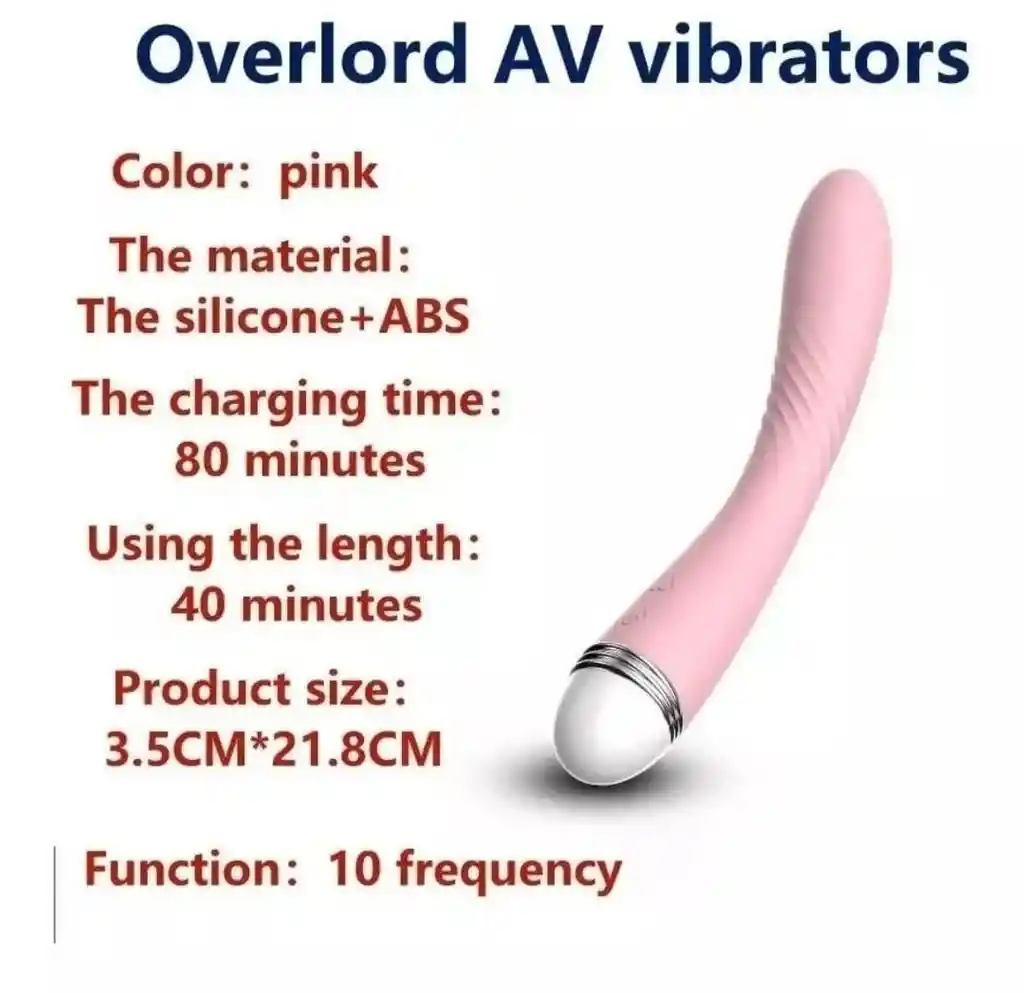 Overlord AV vibrators

Color: pink

The material:
The silicone+ABS

The charging time:
80 minutes

Using the length:
40 minutes

Product size:
3.5CM*21.8CM

Function: 10 frequency